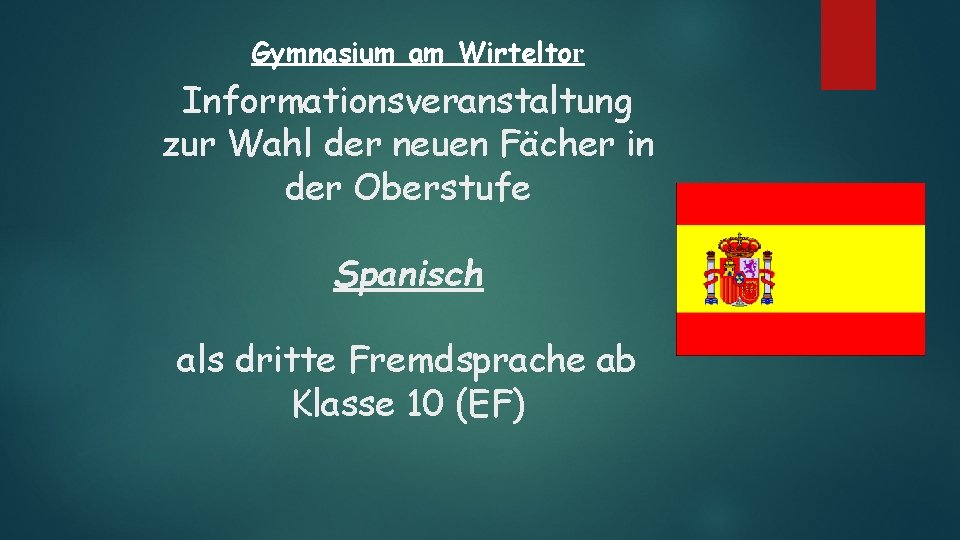 Gymnasium am Wirteltor

Informationsveranstaltung zur Wahl der neuen Fächer in der Oberstufe

Spanisch

als dritte Fremdsprache ab Klasse 10 (EF)